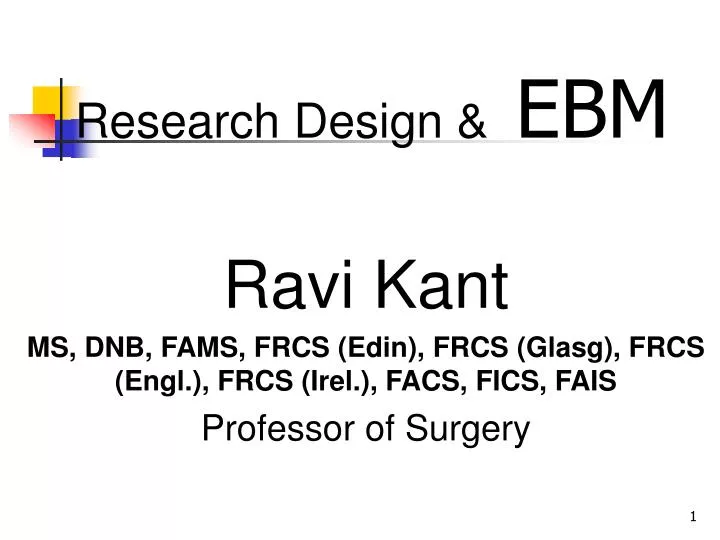 Research Design & EBM

Ravi Kant

MS, DNB, FAMS, FRCS (Edin), FRCS (Glasg), FRCS (Engl.), FRCS (Irel.), FACS, FICS, FAIS

Professor of Surgery

1